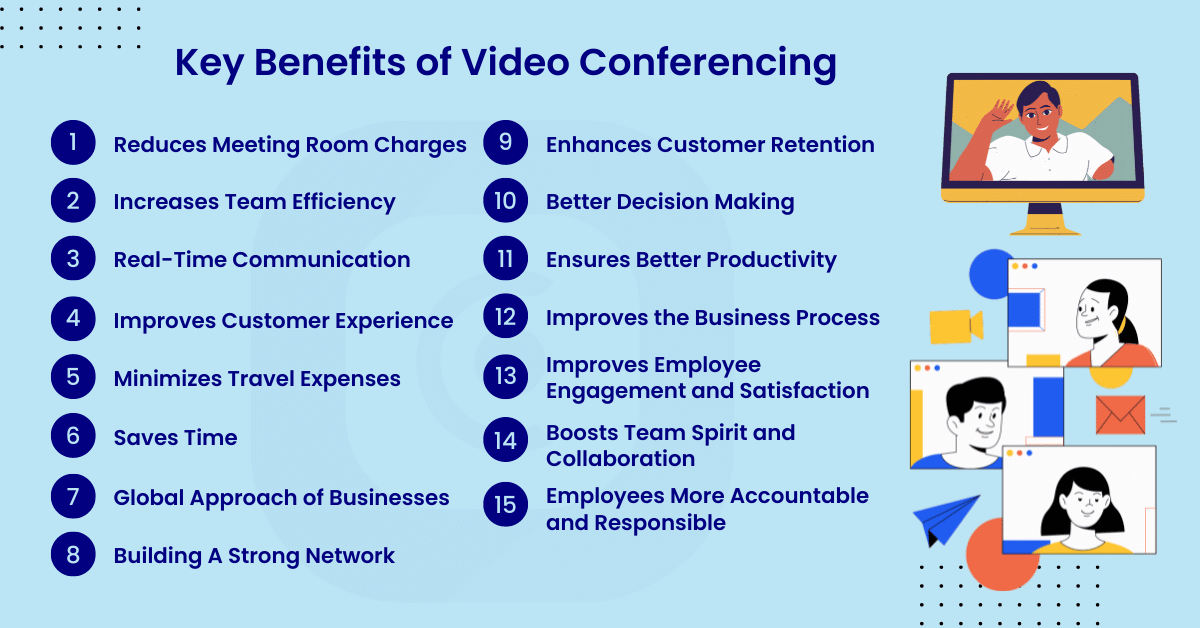 Key Benefits of Video Conferencing

1 Reduces Meeting Room Charges

2 Increases Team Efficiency

3 Real-Time Communication

4 Improves Customer Experience

5 Minimizes Travel Expenses

6 Saves Time

7 Global Approach of Businesses

8 Building A Strong Network

9 Enhances Customer Retention

10 Better Decision Making

11 Ensures Better Productivity

12 Improves the Business Process

13 Improves Employee Engagement and Satisfaction

14 Boosts Team Spirit and Collaboration

15 Employees More Accountable and Responsible